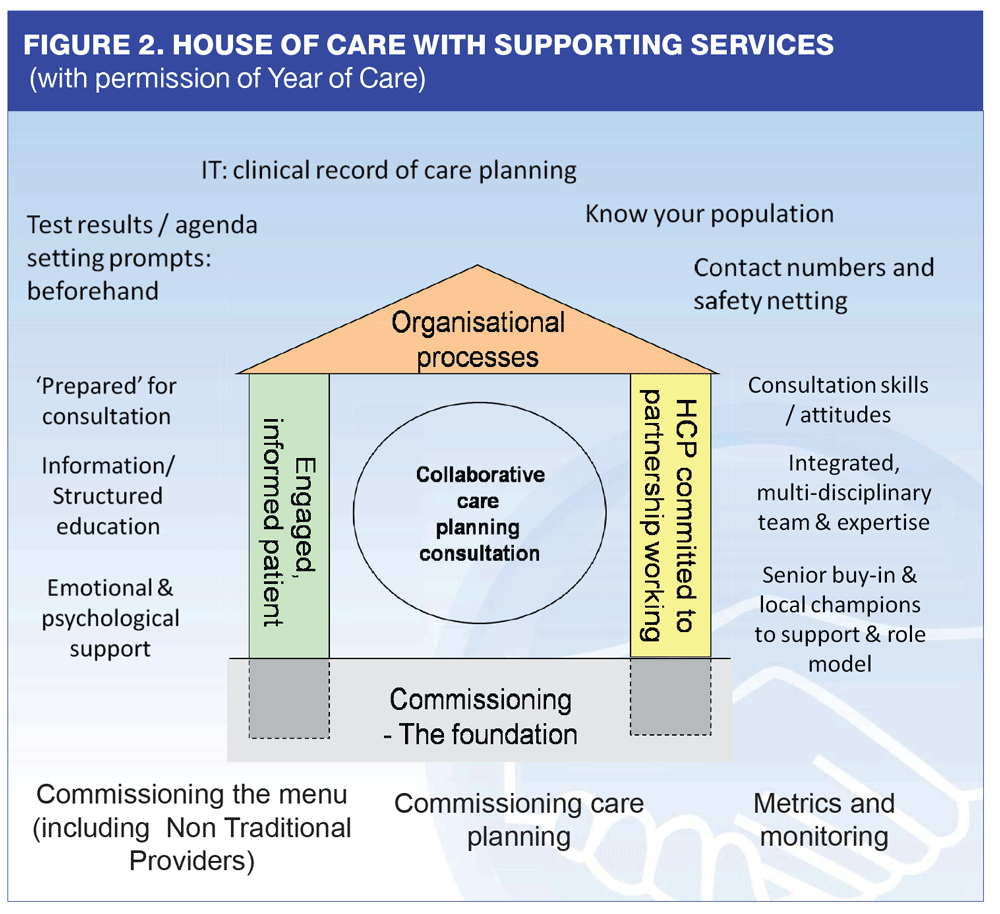 FIGURE 2. HOUSE OF CARE WITH SUPPORTING SERVICES
(with permission of Year of Care)

IT: clinical record of care planning

Test results / agenda setting prompts: beforehand

Know your population

Contact numbers and safety netting

Organisational processes

'Prepared' for consultation

Information/ Structured education

Emotional & psychological support

Engaged, informed patient

Collaborative care planning consultation

HCP committed to partnership working

Consultation skills / attitudes

Integrated, multi-disciplinary team & expertise

Senior buy-in & local champions to support & role model

Commissioning - The foundation

Commissioning the menu (including Non Traditional Providers)

Commissioning care planning

Metrics and monitoring